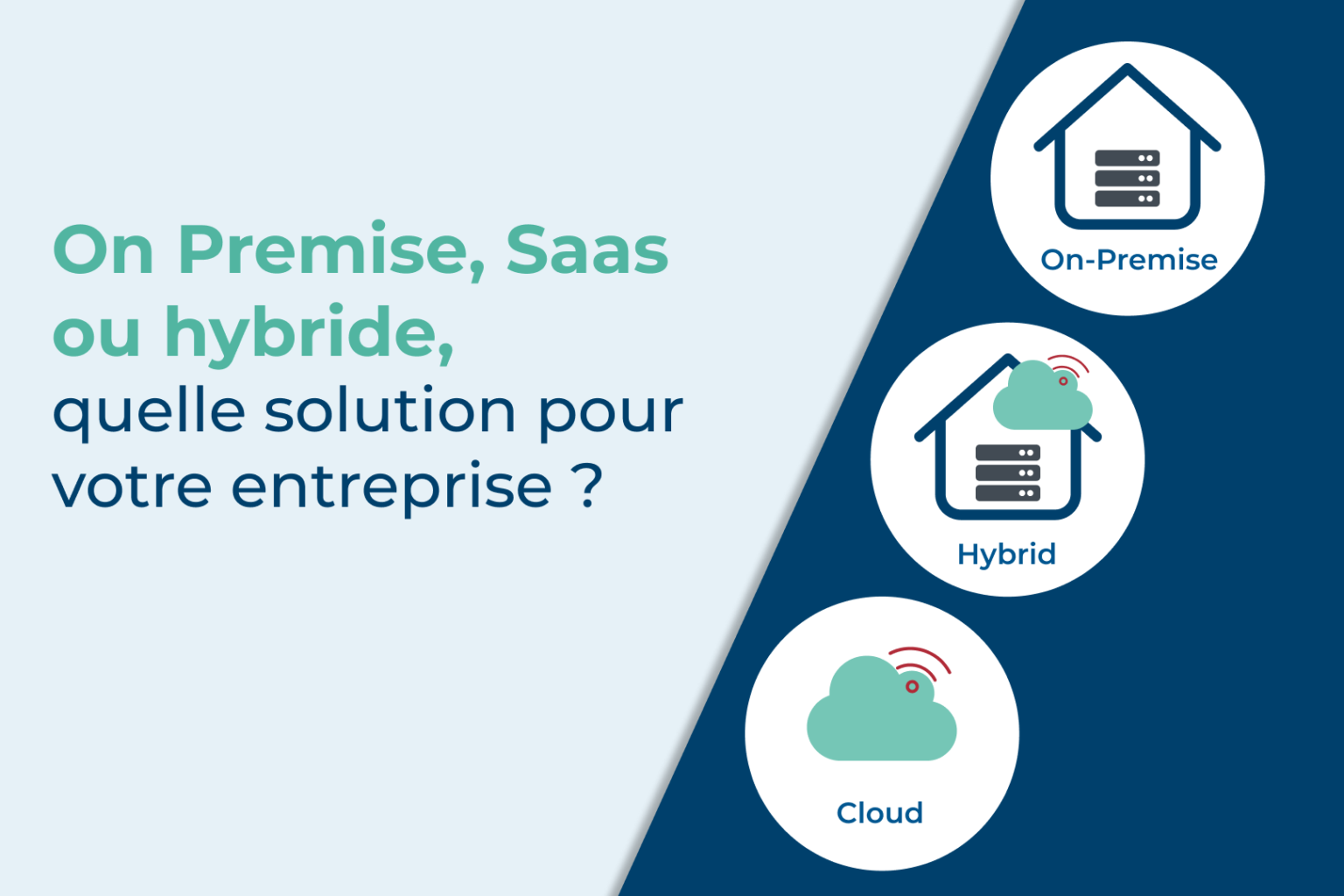 On Premise, Saas ou hybride, quelle solution pour votre entreprise ?

On-Premise

Hybrid

Cloud